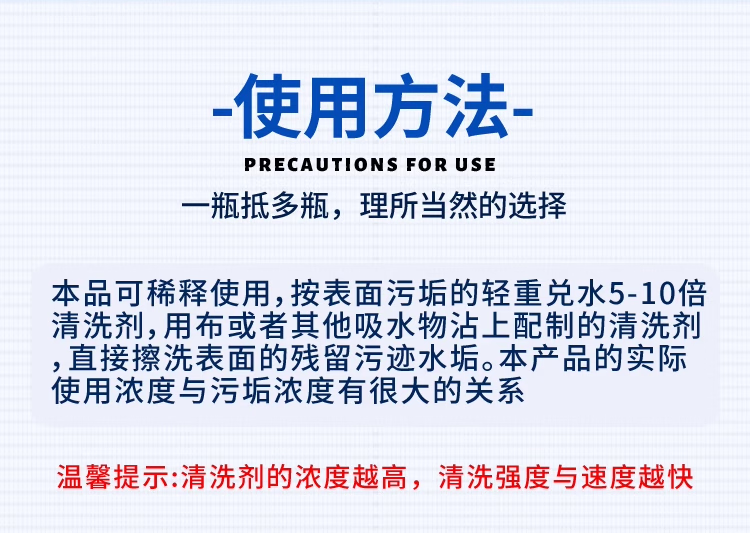 -使用方法-

PRECAUTIONS FOR USE

一瓶抵多瓶，理所当然的选择

本品可稀释使用,按表面污垢的轻重兑水5-10倍清洗剂,用布或者其他吸水物沾上配制的清洗剂,直接擦洗表面的残留污迹水垢。本产品的实际使用浓度与污垢浓度有很大的关系

温馨提示:清洗剂的浓度越高，清洗强度与速度越快